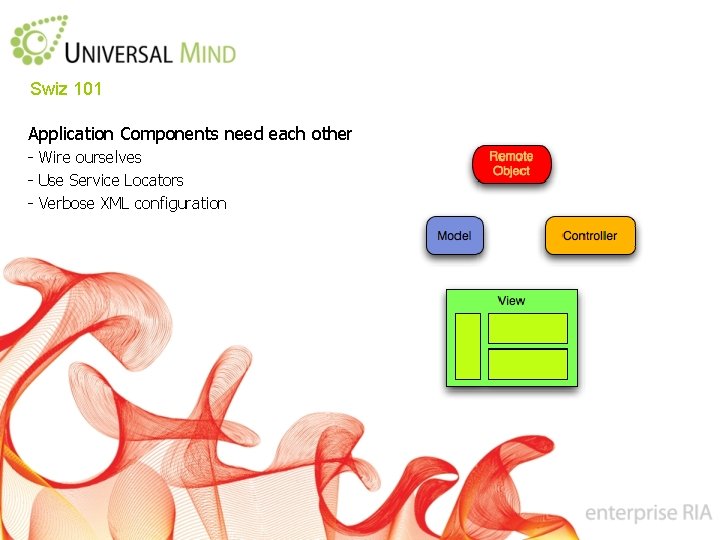 UNIVERSAL MIND

Swiz 101

Application Components need each other
- Wire ourselves
- Use Service Locators
- Verbose XML configuration

Remote Object

Model

Controller

View

enterprise RIA